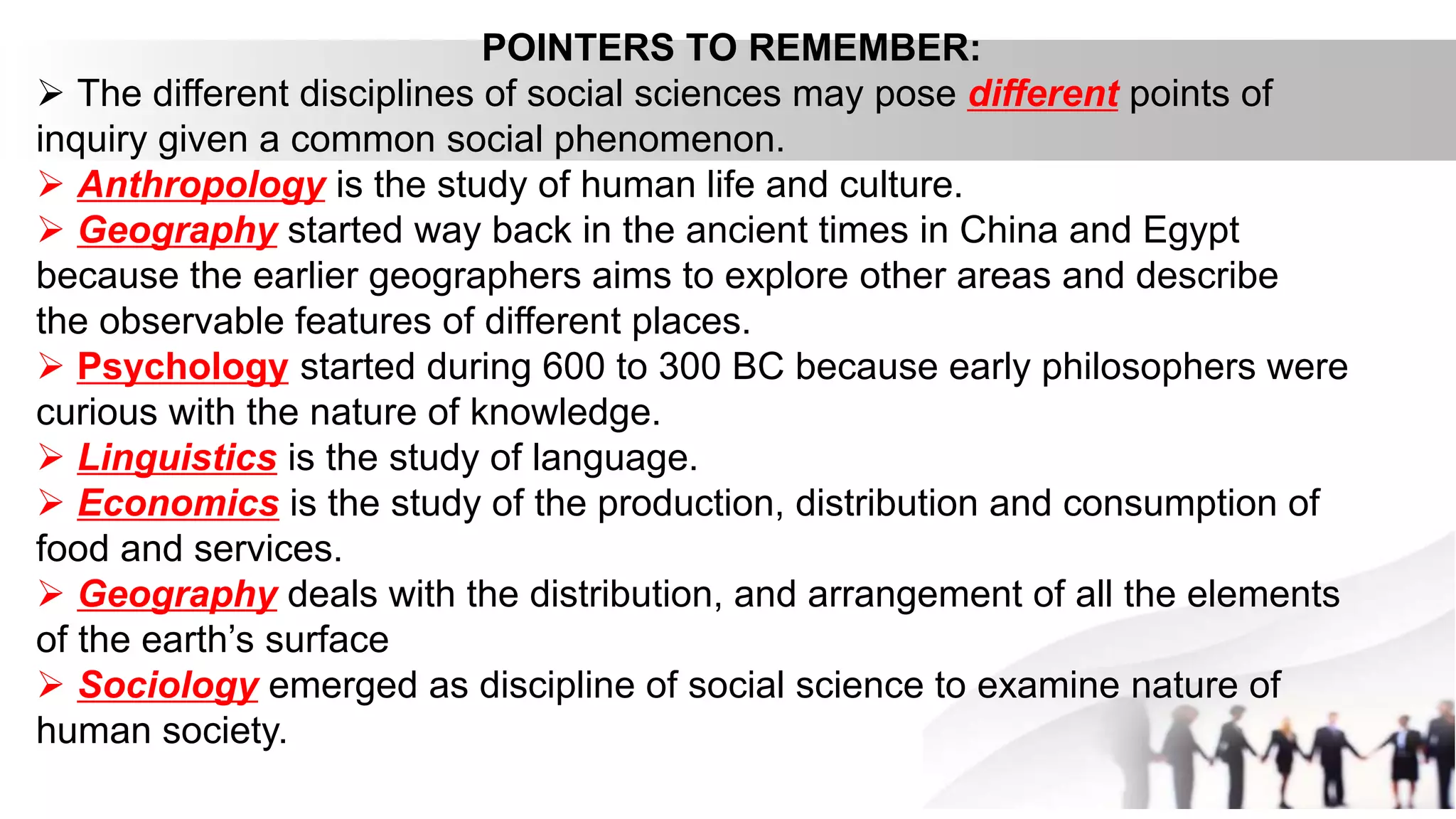 POINTERS TO REMEMBER:

➢ The different disciplines of social sciences may pose different points of inquiry given a common social phenomenon.

➢ Anthropology is the study of human life and culture.

➢ Geography started way back in the ancient times in China and Egypt because the earlier geographers aims to explore other areas and describe the observable features of different places.

➢ Psychology started during 600 to 300 BC because early philosophers were curious with the nature of knowledge.

➢ Linguistics is the study of language.

➢ Economics is the study of the production, distribution and consumption of food and services.

➢ Geography deals with the distribution, and arrangement of all the elements of the earth's surface

➢ Sociology emerged as discipline of social science to examine nature of human society.